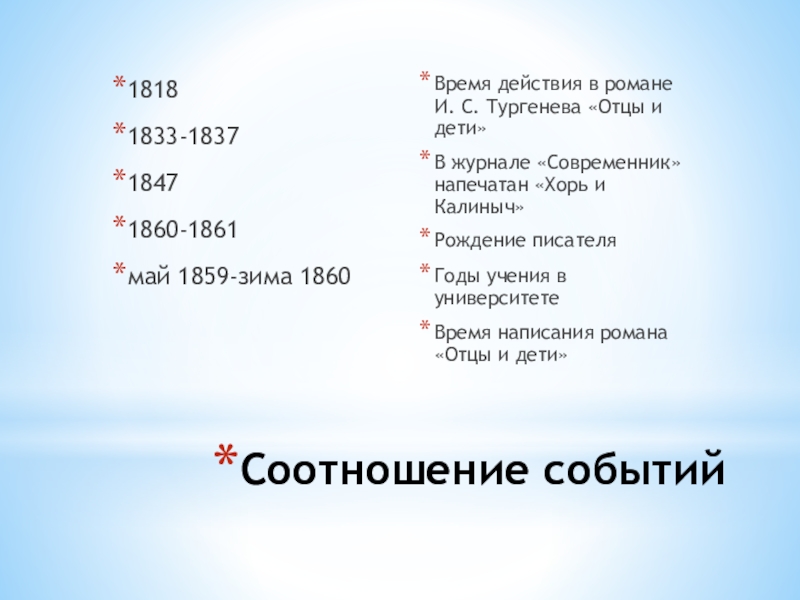 * 1818
* 1833-1837
* 1847
* 1860-1861
* май 1859-зима 1860

* Время действия в романе И. С. Тургенева «Отцы и дети»
* В журнале «Современник» напечатан «Хорь и Калиныч»
* Рождение писателя
* Годы учения в университете
* Время написания романа «Отцы и дети»

* Соотношение событий